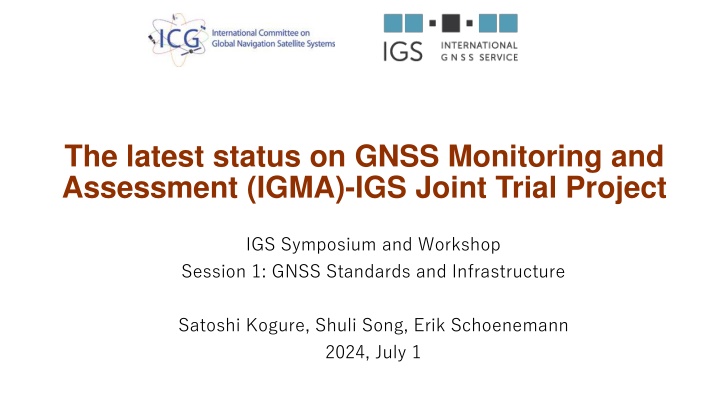 ICG International Committee on Global Navigation Satellite Systems

IGS INTERNATIONAL GNSS SERVICE

The latest status on GNSS Monitoring and Assessment (IGMA)-IGS Joint Trial Project

IGS Symposium and Workshop
Session 1: GNSS Standards and Infrastructure

Satoshi Kogure, Shuli Song, Erik Schoenemann
2024, July 1